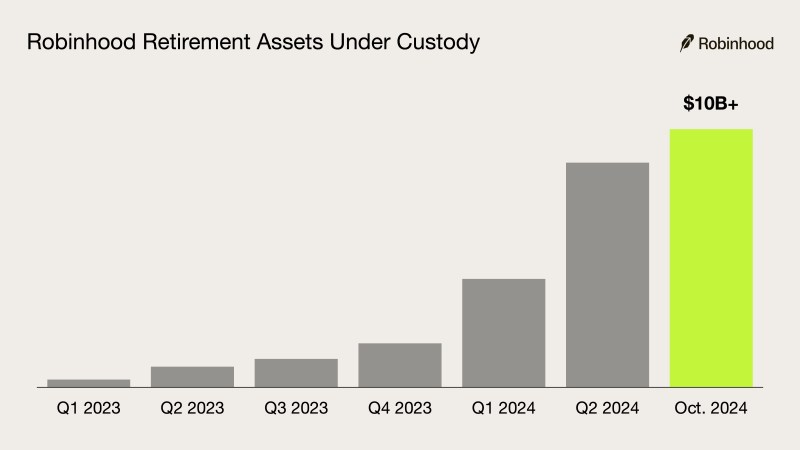 Robinhood Retirement Assets Under Custody

Robinhood

\$10B+

Q1 2023
Q2 2023
Q3 2023
Q4 2023
Q1 2024
Q2 2024
Oct. 2024